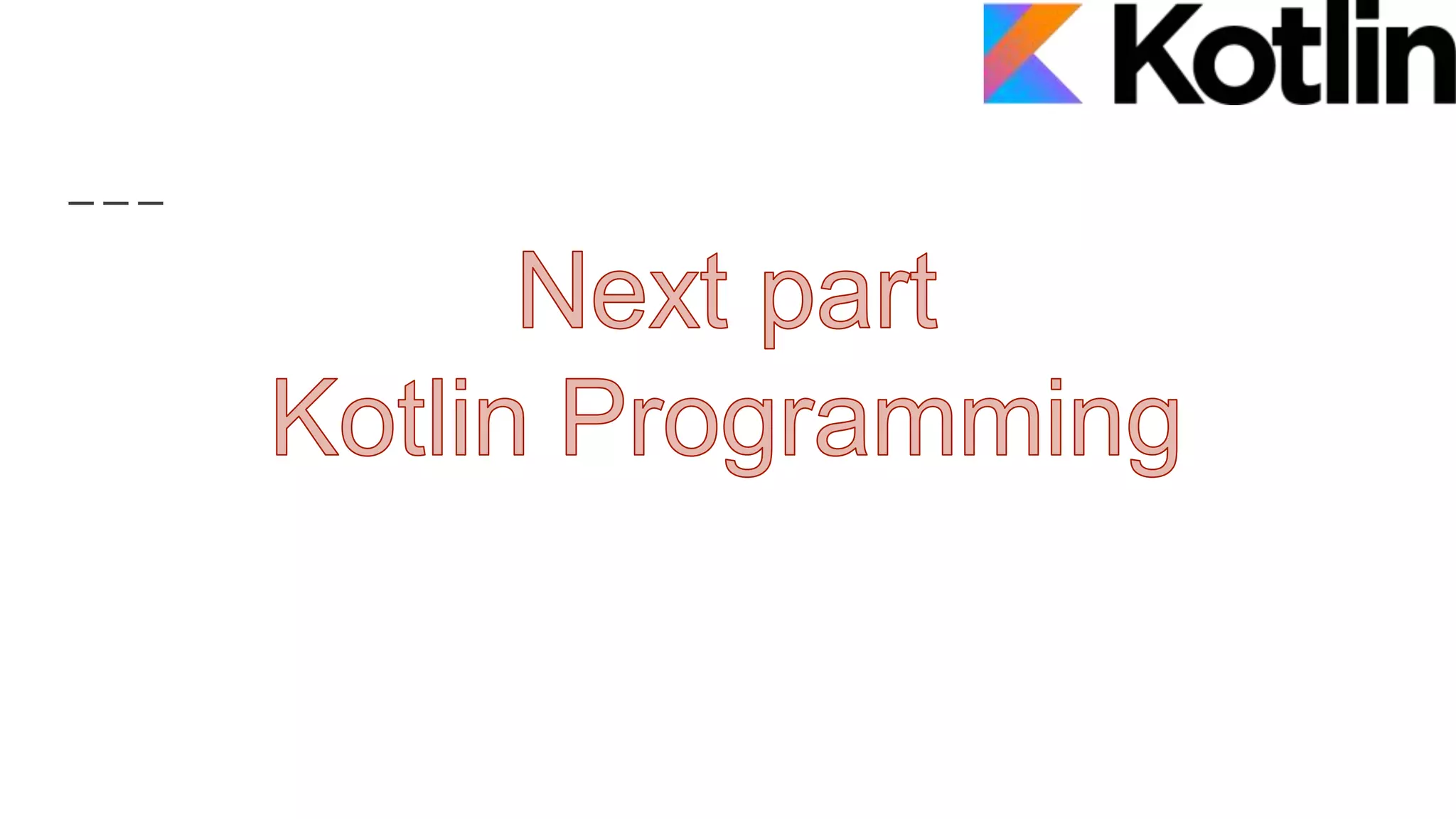 Kotlin

Next part
Kotlin Programming